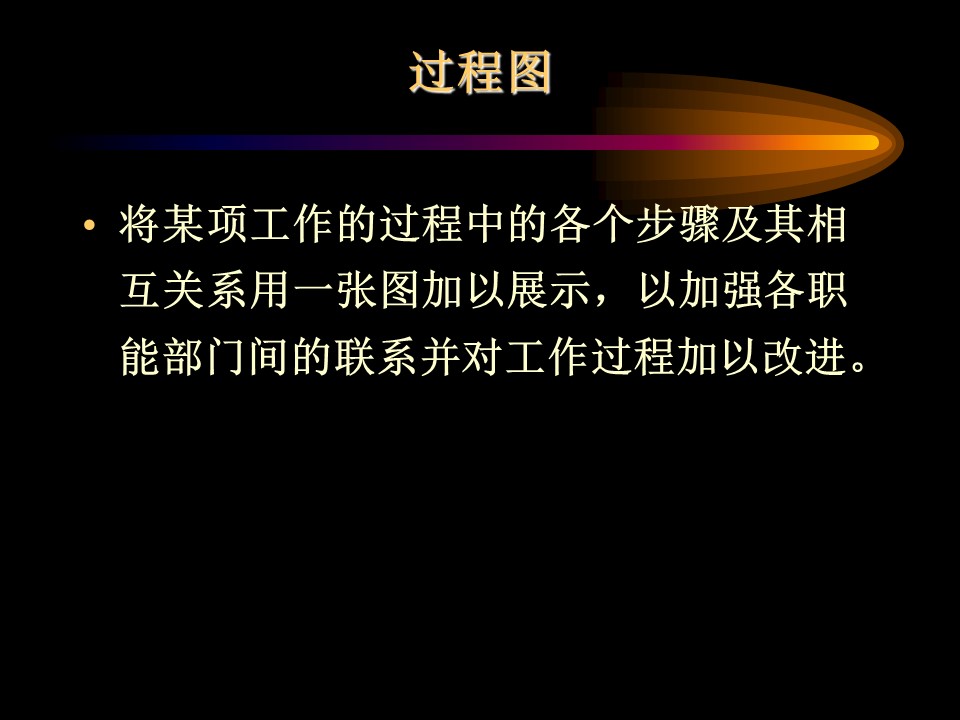 过程图

• 将某项工作的过程中的各个步骤及其相互关系用一张图加以展示，以加强各职能部门间的联系并对工作过程加以改进。